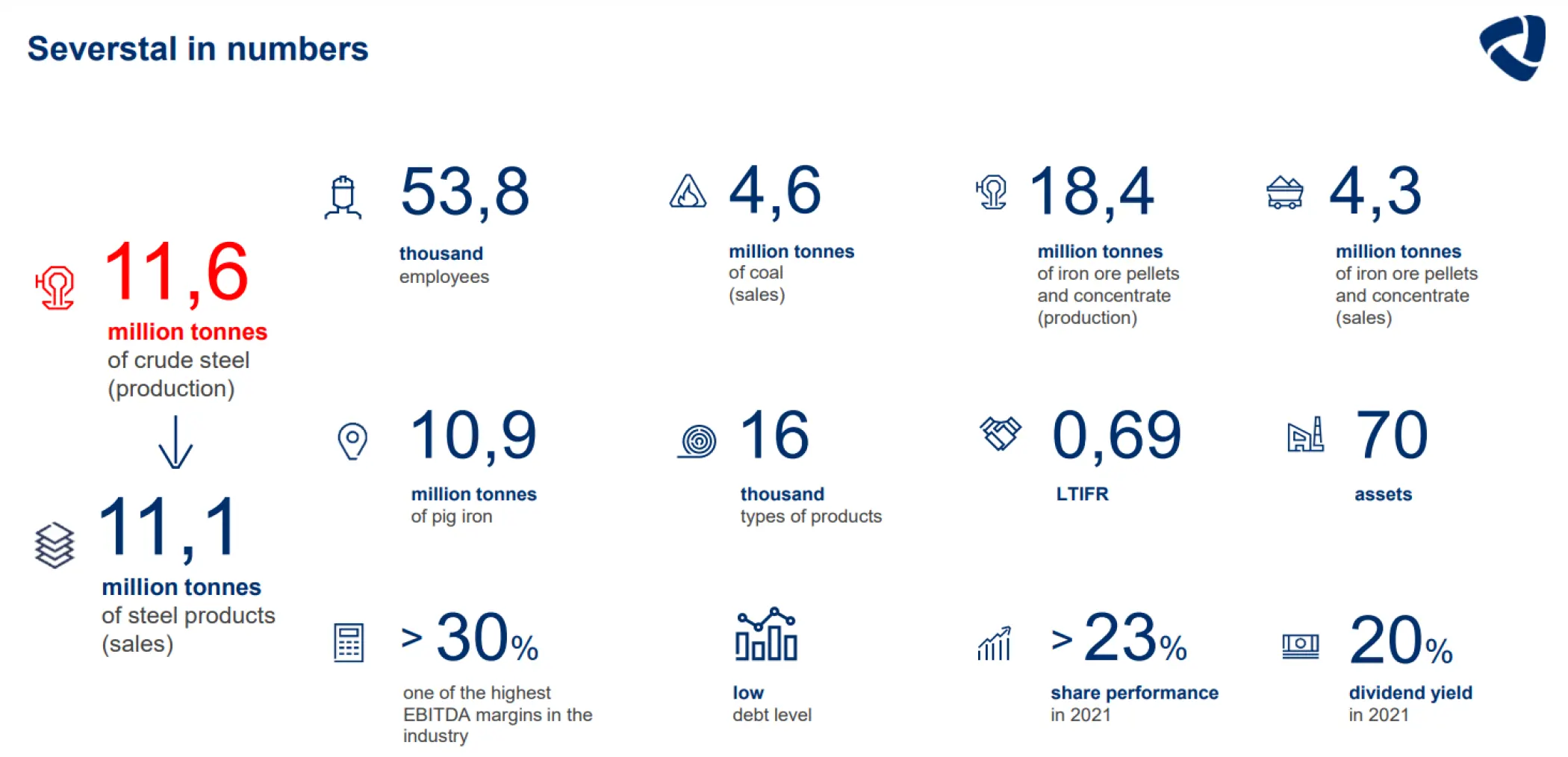 Severstal in numbers

11,6
million tonnes
of crude steel (production)

11,1
million tonnes
of steel products (sales)

53,8
thousand
employees

4,6
million tonnes
of coal (sales)

18,4
million tonnes
of iron ore pellets and concentrate (production)

4,3
million tonnes
of iron ore pellets and concentrate (sales)

10,9
million tonnes
of pig iron

16
thousand
types of products

0,69
LTIFR

70
assets

> 30%
one of the highest EBITDA margins in the industry

low
debt level

> 23%
share performance
in 2021

20%
dividend yield
in 2021